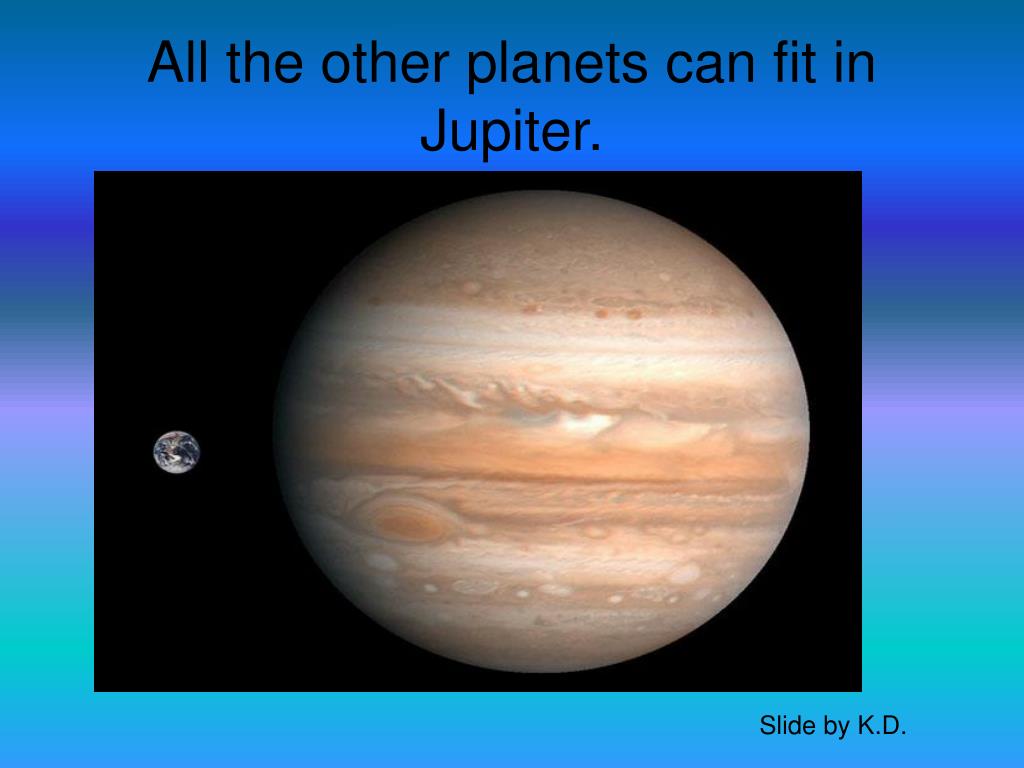 All the other planets can fit in Jupiter.

Slide by K.D.